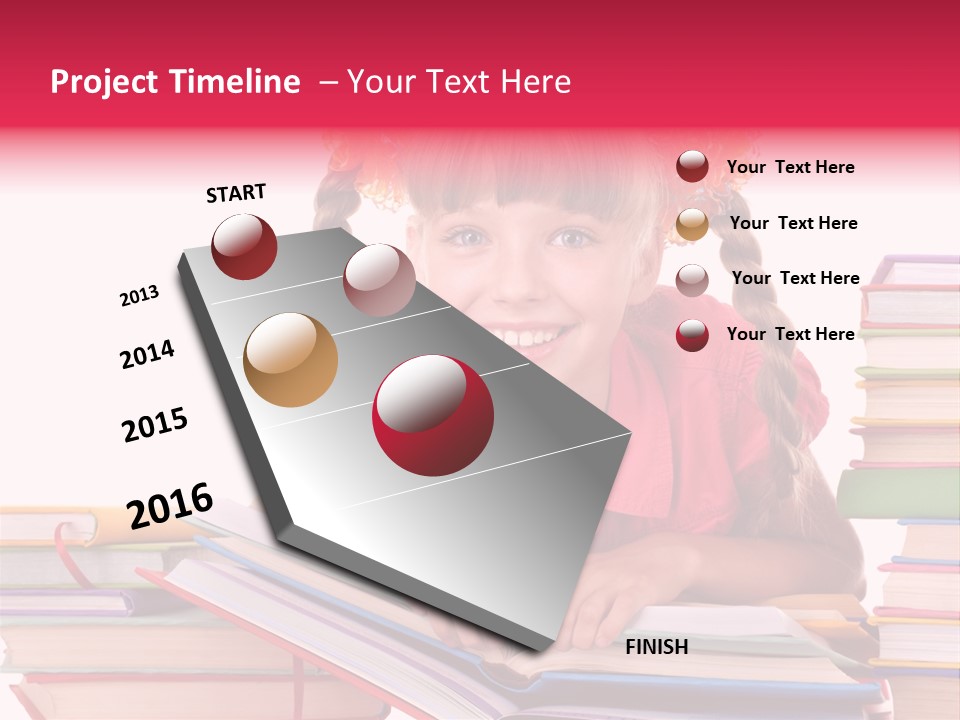 Project Timeline – Your Text Here

START

2013

2014

2015

2016

FINISH

Your Text Here

Your Text Here

Your Text Here

Your Text Here